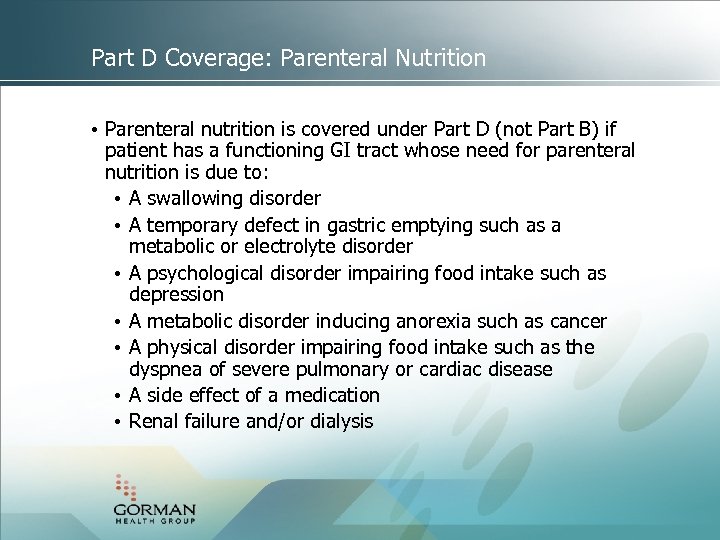 Part D Coverage: Parenteral Nutrition

• Parenteral nutrition is covered under Part D (not Part B) if patient has a functioning GI tract whose need for parenteral nutrition is due to:
  • A swallowing disorder
  • A temporary defect in gastric emptying such as a metabolic or electrolyte disorder
  • A psychological disorder impairing food intake such as depression
  • A metabolic disorder inducing anorexia such as cancer
  • A physical disorder impairing food intake such as the dyspnea of severe pulmonary or cardiac disease
  • A side effect of a medication
  • Renal failure and/or dialysis

GORMAN
HEALTH GROUP